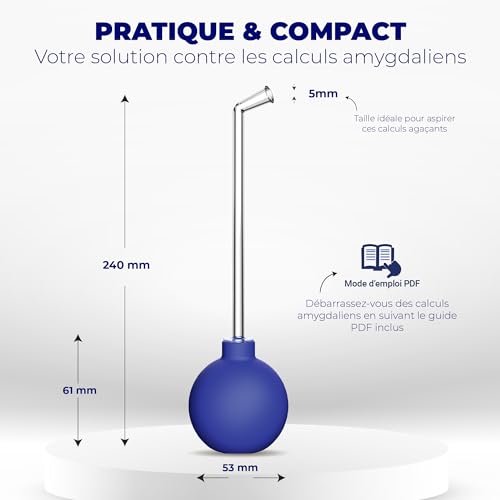 PRATIQUE & COMPACT
Votre solution contre les calculs amygdaliens

5mm

Taille idéale pour aspirer ces calculs agaçants

240 mm

Mode d'emploi PDF

Débarrassez-vous des calculs amygdaliens en suivant le guide PDF inclus

61 mm

53 mm